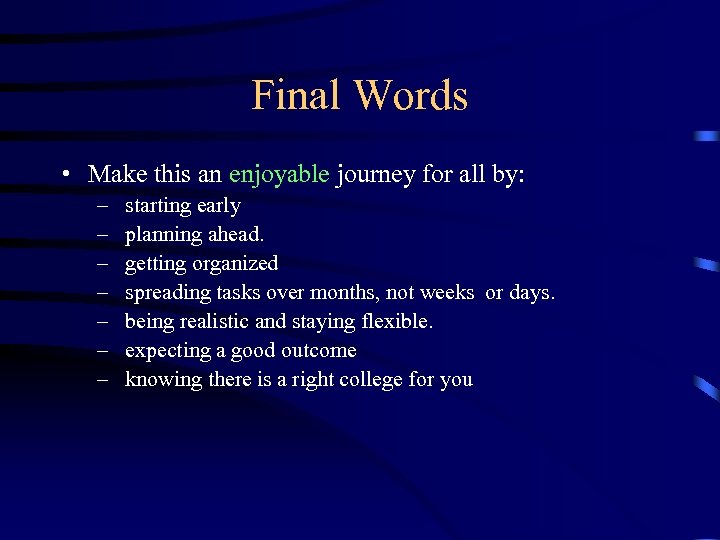 Final Words

• Make this an enjoyable journey for all by:
– starting early
– planning ahead.
– getting organized
– spreading tasks over months, not weeks or days.
– being realistic and staying flexible.
– expecting a good outcome
– knowing there is a right college for you